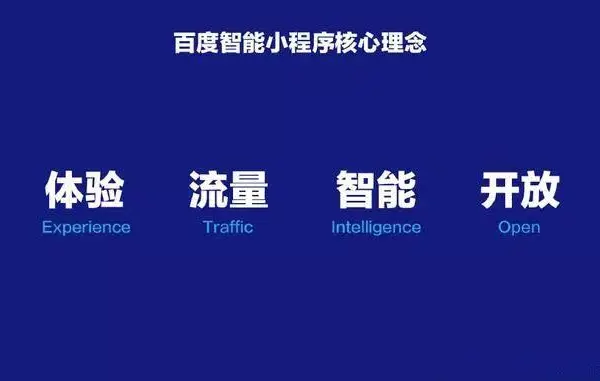 百度智能小程序核心理念

体验
Experience

流量
Traffic

智能
Intelligence

开放
Open